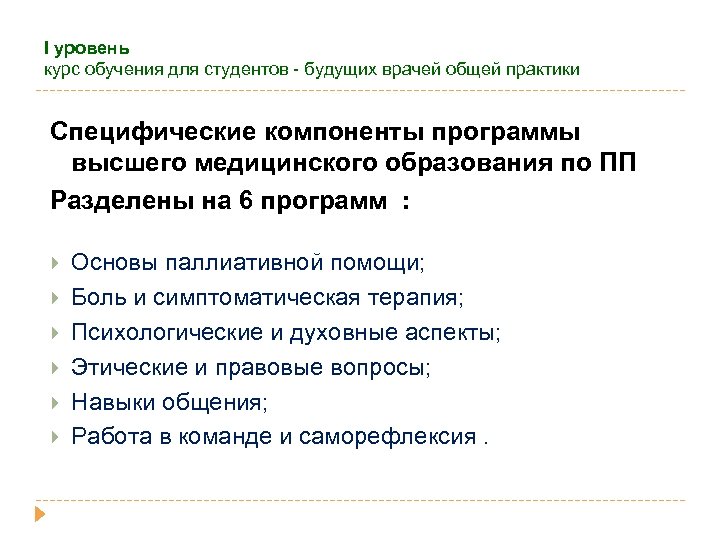 I уровень
курс обучения для студентов - будущих врачей общей практики

Специфические компоненты программы высшего медицинского образования по ПП
Разделены на 6 программ :

Основы паллиативной помощи;
Боль и симптоматическая терапия;
Психологические и духовные аспекты;
Этические и правовые вопросы;
Навыки общения;
Работа в команде и саморефлексия .